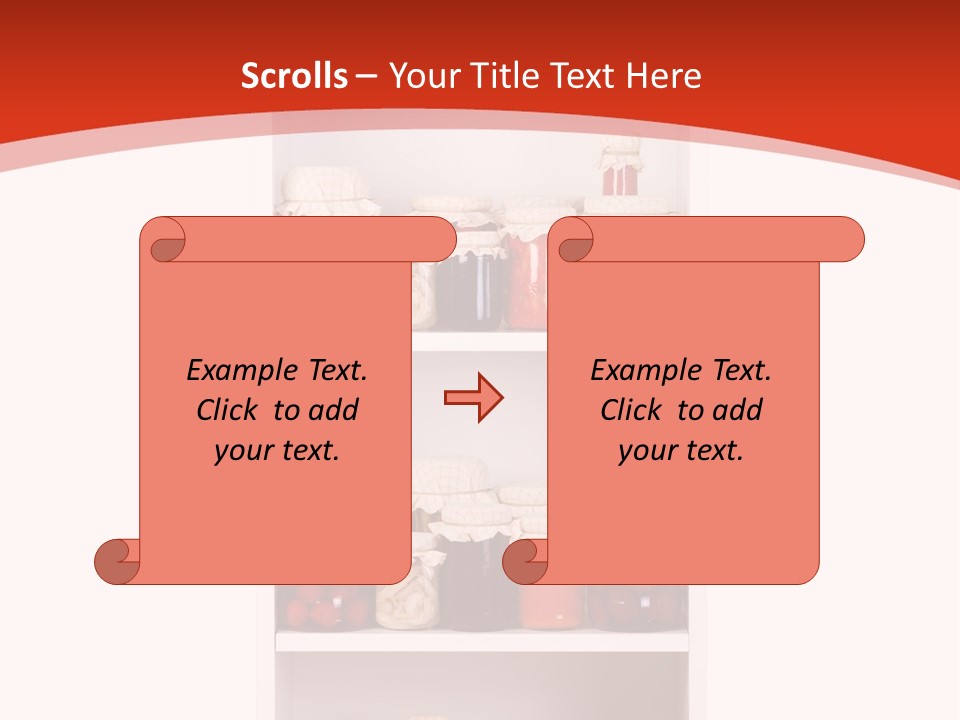 Scrolls – Your Title Text Here

Example Text. Click to add your text.

Example Text. Click to add your text.